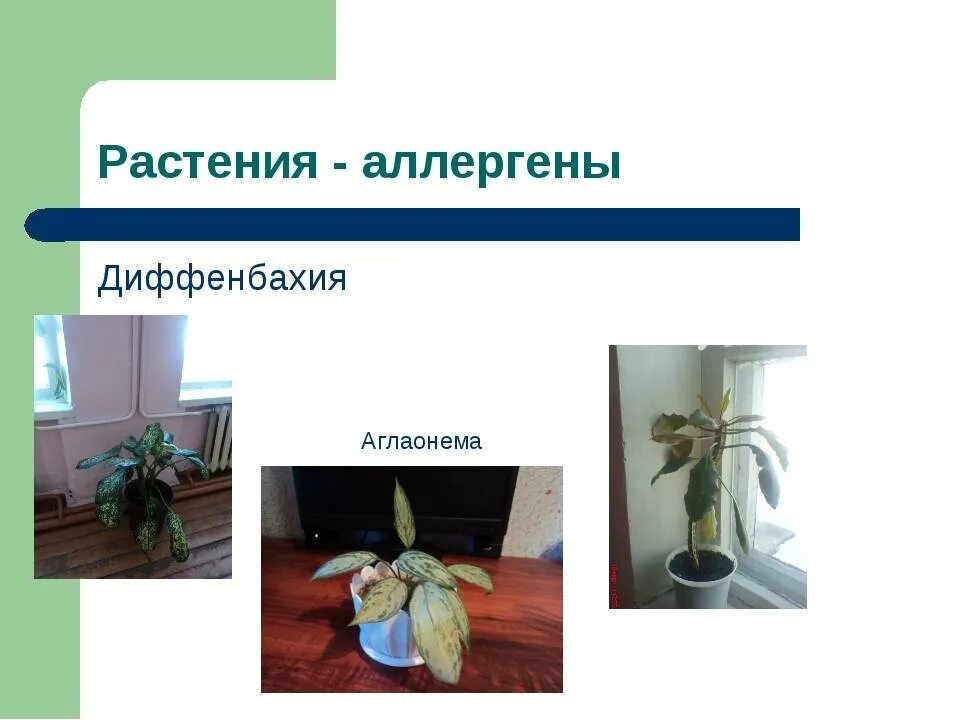 Растения - аллергены

Диффенбахия

Аглаонема